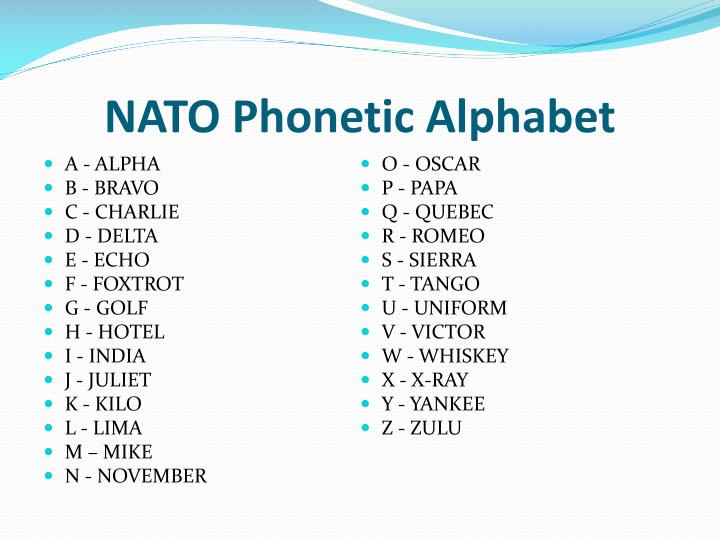 NATO Phonetic Alphabet

- A - ALPHA
- B - BRAVO
- C - CHARLIE
- D - DELTA
- E - ECHO
- F - FOXTROT
- G - GOLF
- H - HOTEL
- I - INDIA
- J - JULIET
- K - KILO
- L - LIMA
- M – MIKE
- N - NOVEMBER

- O - OSCAR
- P - PAPA
- Q - QUEBEC
- R - ROMEO
- S - SIERRA
- T - TANGO
- U - UNIFORM
- V - VICTOR
- W - WHISKEY
- X - X-RAY
- Y - YANKEE
- Z - ZULU